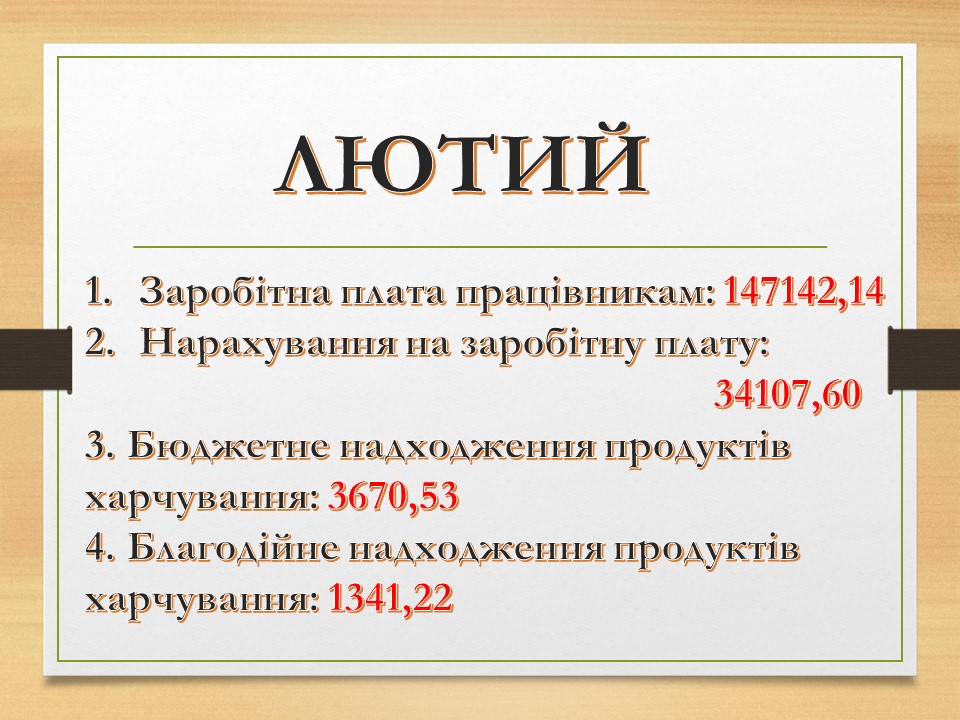 ЛЮТИЙ

1. Заробітна плата працівникам: 147142,14
2. Нарахування на заробітну плату: 34107,60
3. Бюджетне надходження продуктів харчування: 3670,53
4. Благодійне надходження продуктів харчування: 1341,22